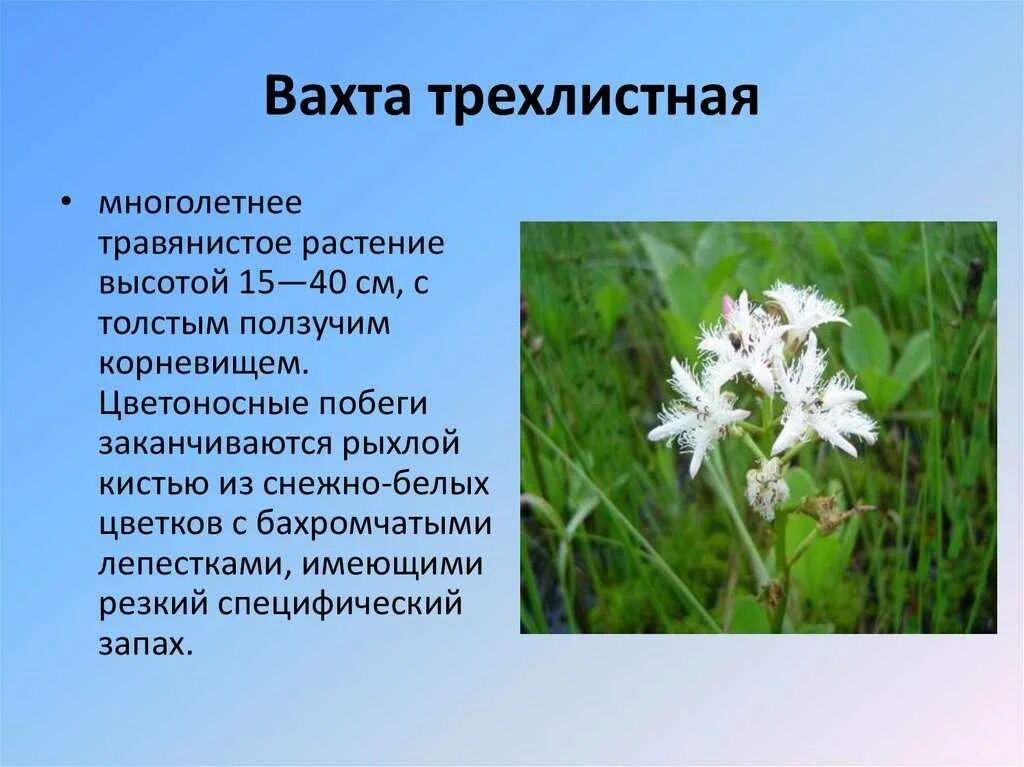 Вахта трехлистная

• многолетнее травянистое растение высотой 15—40 см, с толстым ползучим корневищем. Цветоносные побеги заканчиваются рыхлой кистью из снежно-белых цветков с бахромчатыми лепестками, имеющими резкий специфический запах.